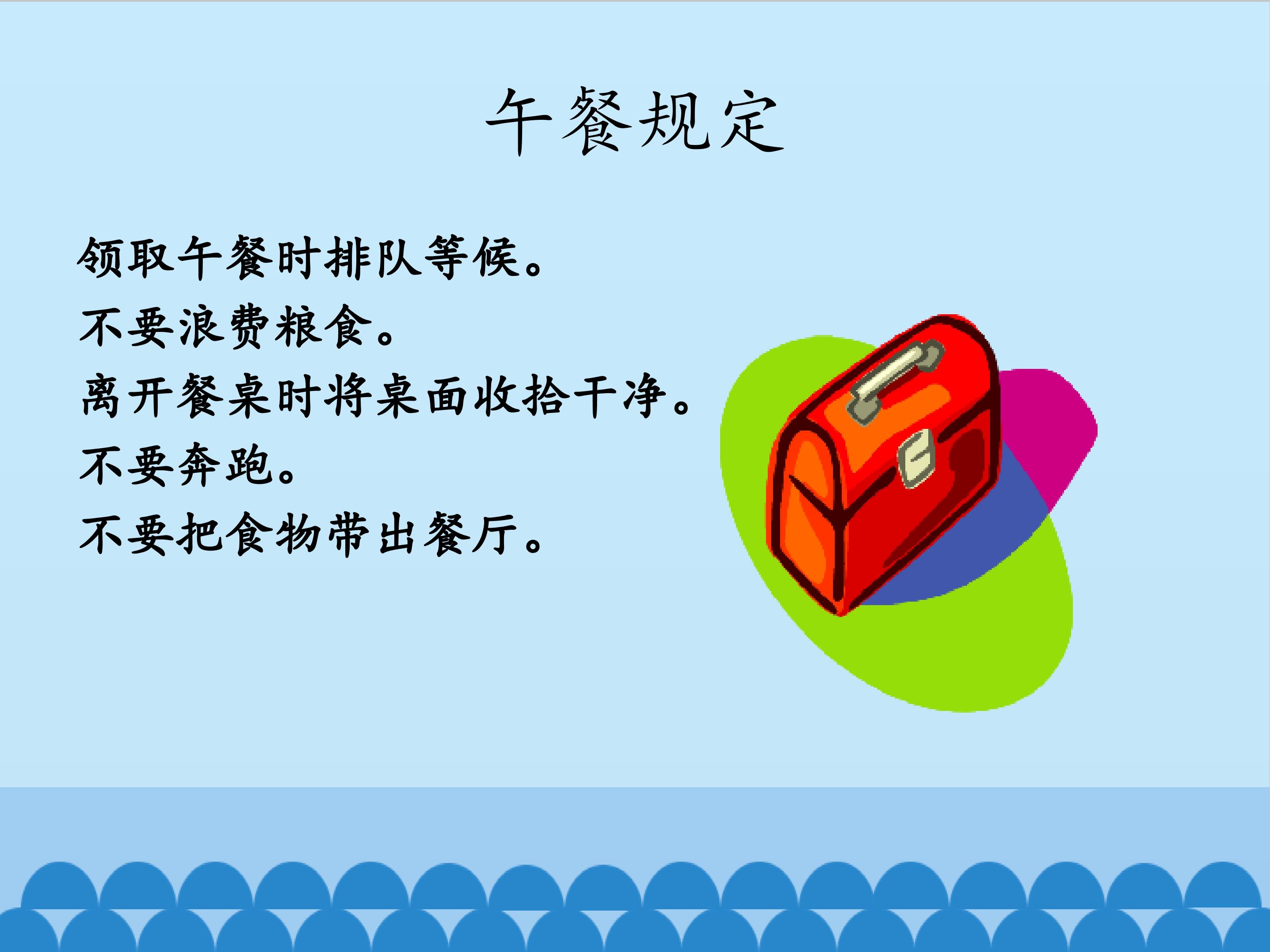 午餐规定

领取午餐时排队等候。
不要浪费粮食。
离开餐桌时将桌面收拾干净。
不要奔跑。
不要把食物带出餐厅。